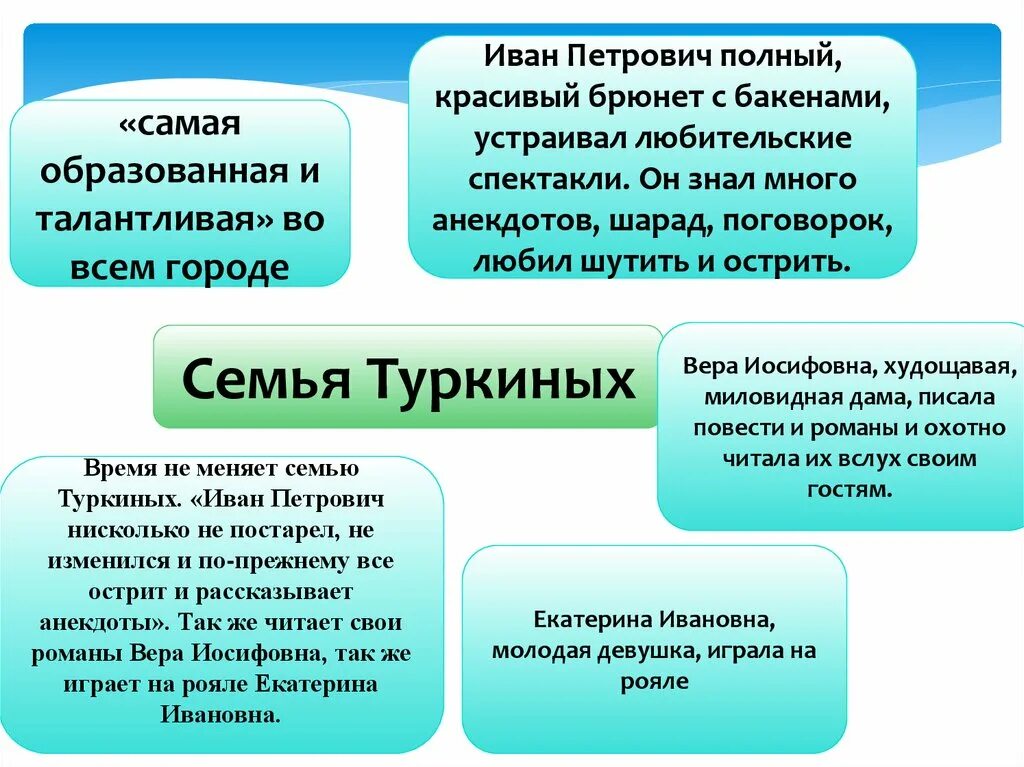 «самая образованная и талантливая» во всем городе

Иван Петрович полный, красивый брюнет с бакенами, устраивал любительские спектакли. Он знал много анекдотов, шарад, поговорок, любил шутить и острить.

Семья Туркиных

Вера Иосифовна, худощавая, миловидная дама, писала повести и романы и охотно читала их вслух своим гостям.

Время не меняет семью Туркиных. «Иван Петрович нисколько не постарел, не изменился и по-прежнему все острит и рассказывает анекдоты». Так же читает свои романы Вера Иосифовна, так же играет на рояле Екатерина Ивановна.

Екатерина Ивановна, молодая девушка, играла на рояле